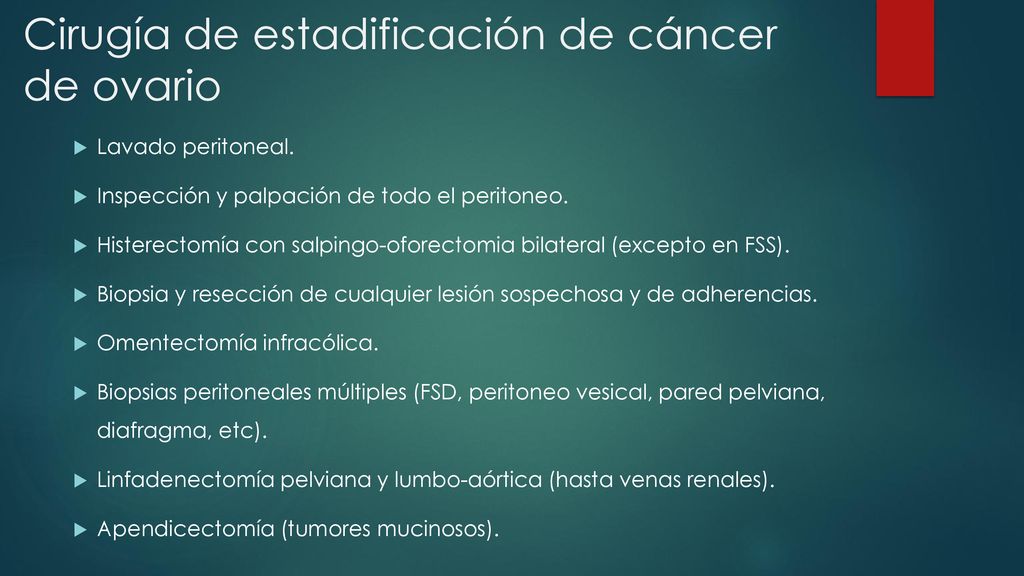 Cirugía de estadificación de cáncer de ovario

Lavado peritoneal.

Inspección y palpación de todo el peritoneo.

Histerectomía con salpingo-oforectomia bilateral (excepto en FSS).

Biopsia y resección de cualquier lesión sospechosa y de adherencias.

Omentectomía infracólica.

Biopsias peritoneales múltiples (FSD, peritoneo vesical, pared pelviana, diafragma, etc).

Linfadenectomía pelviana y lumbo-aórtica (hasta venas renales).

Apendicectomía (tumores mucinosos).